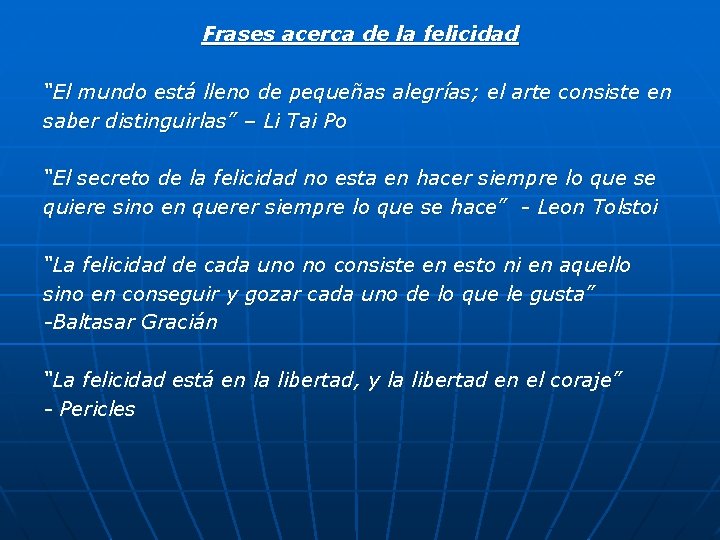 Frases acerca de la felicidad

“El mundo está lleno de pequeñas alegrías; el arte consiste en saber distinguirlas” – Li Tai Po

“El secreto de la felicidad no esta en hacer siempre lo que se quiere sino en querer siempre lo que se hace” - Leon Tolstoi

“La felicidad de cada uno no consiste en esto ni en aquello sino en conseguir y gozar cada uno de lo que le gusta”
-Baltasar Gracián

“La felicidad está en la libertad, y la libertad en el coraje”
- Pericles